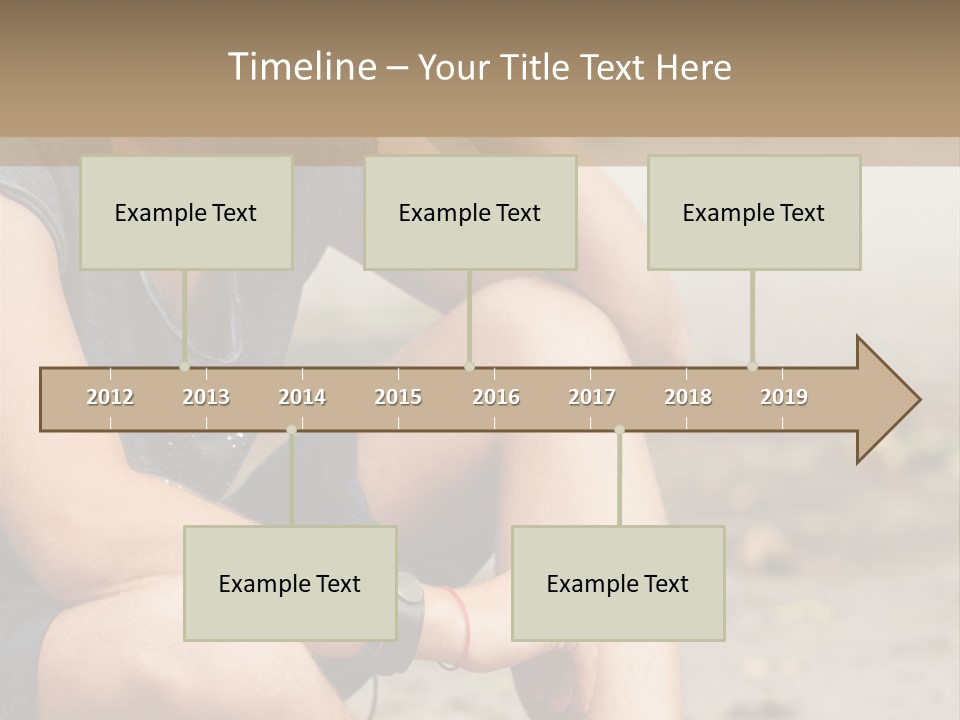 Timeline – Your Title Text Here

Example Text

Example Text

Example Text

2012 2013 2014 2015 2016 2017 2018 2019

Example Text

Example Text